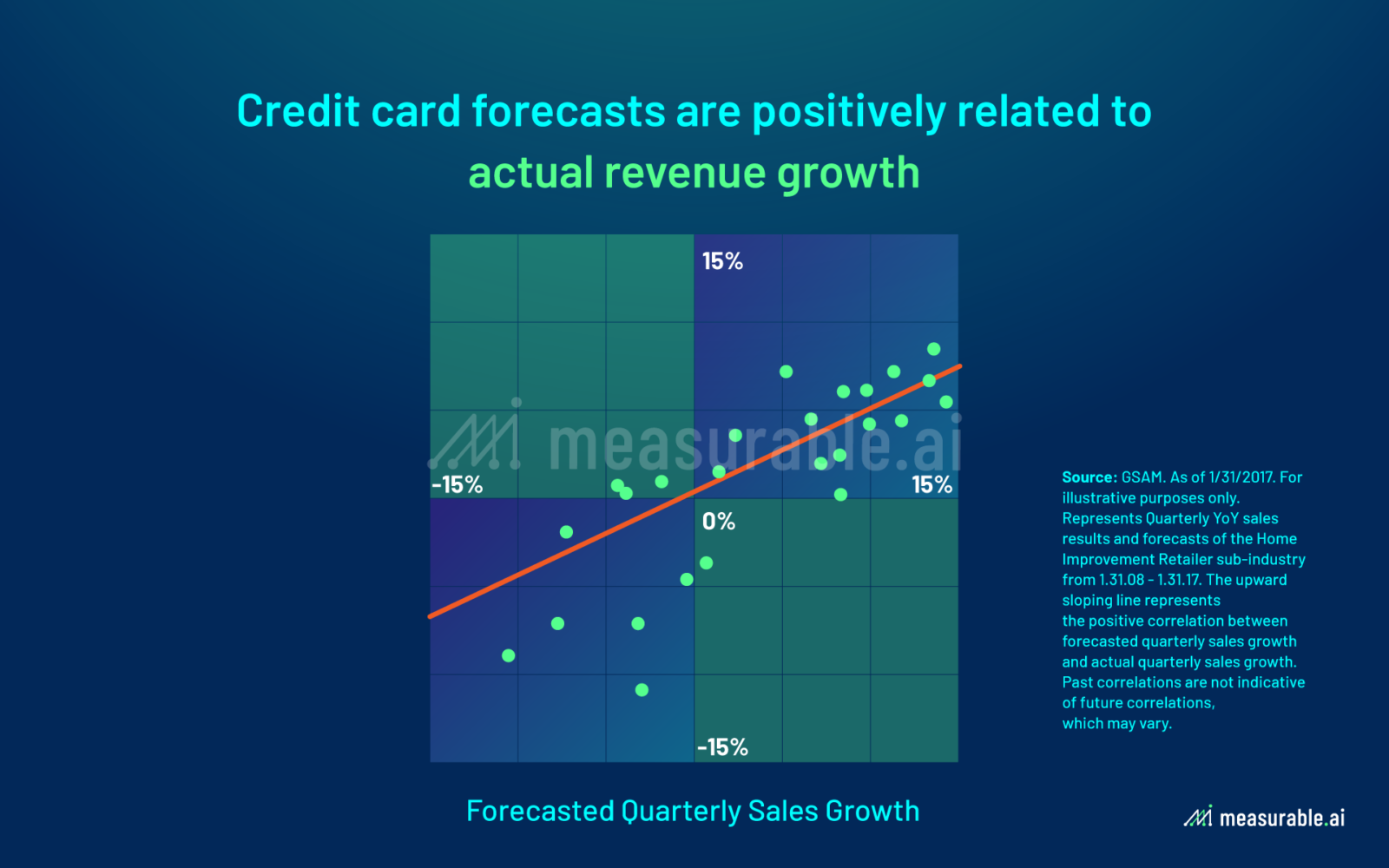 Credit card forecasts are positively related to actual revenue growth

15%

measurable.ai

-15%

15%

0%

-15%

Forecasted Quarterly Sales Growth

Source: GSAM. As of 1/31/2017. For illustrative purposes only. Represents Quarterly YoY sales results and forecasts of the Home Improvement Retailer sub-industry from 1.31.08 - 1.31.17. The upward sloping line represents the positive correlation between forecasted quarterly sales growth and actual quarterly sales growth. Past correlations are not indicative of future correlations, which may vary.

measurable.ai